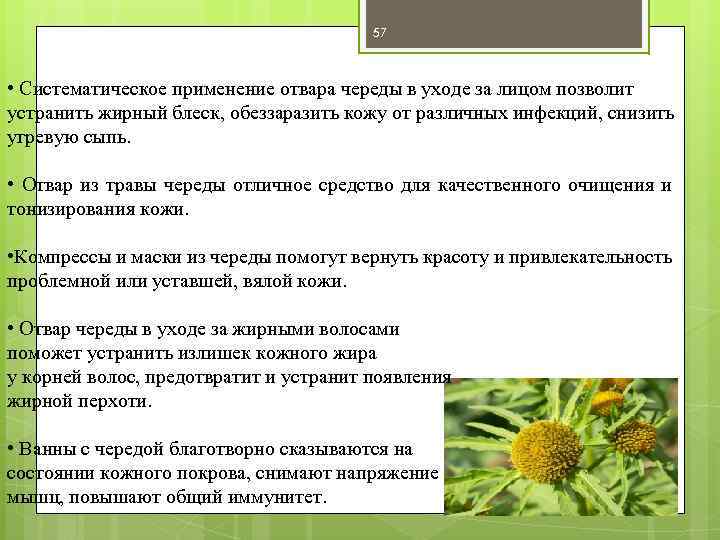 57

• Систематическое применение отвара череды в уходе за лицом позволит устранить жирный блеск, обеззаразить кожу от различных инфекций, снизить угревую сыпь.

• Отвар из травы череды отличное средство для качественного очищения и тонизирования кожи.

•Компрессы и маски из череды помогут вернуть красоту и привлекательность проблемной или уставшей, вялой кожи.

• Отвар череды в уходе за жирными волосами поможет устранить излишек кожного жира у корней волос, предотвратит и устранит появления жирной перхоти.

• Ванны с чередой благотворно сказываются на состоянии кожного покрова, снимают напряжение мышц, повышают общий иммунитет.